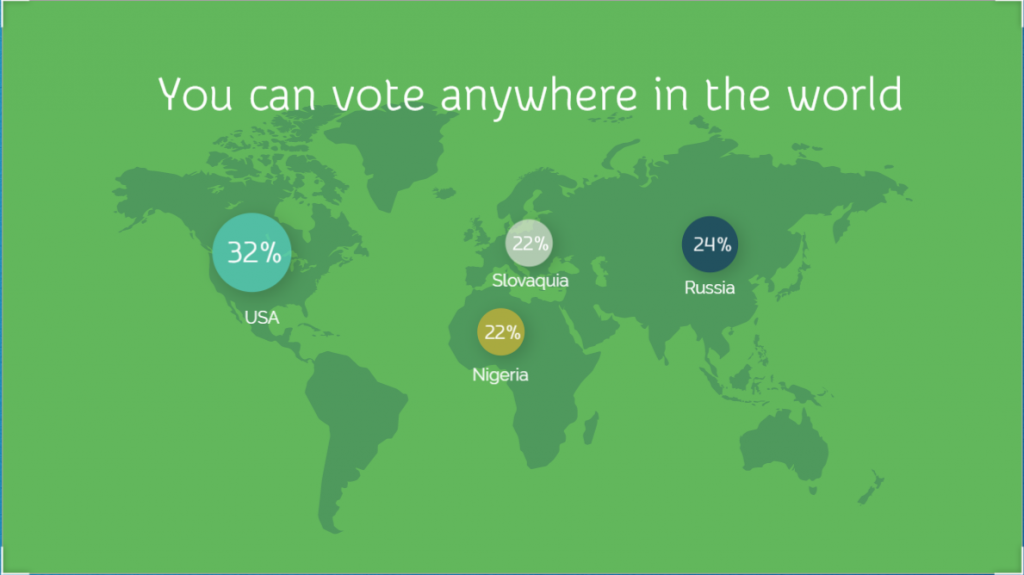 You can vote anywhere in the world

32%
USA

22%
Slovaquia

24%
Russia

22%
Nigeria